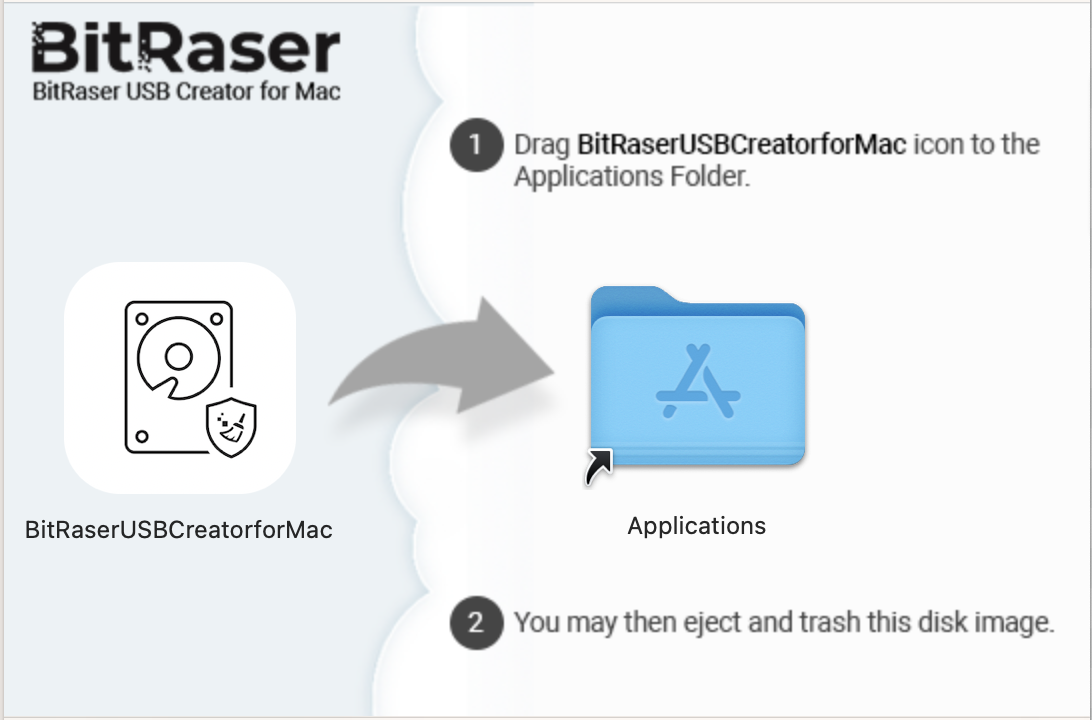 BitRaser
BitRaser USB Creator for Mac

1 Drag BitRaserUSBCreatorforMac icon to the Applications Folder.

BitRaserUSBCreatorforMac

Applications

2 You may then eject and trash this disk image.